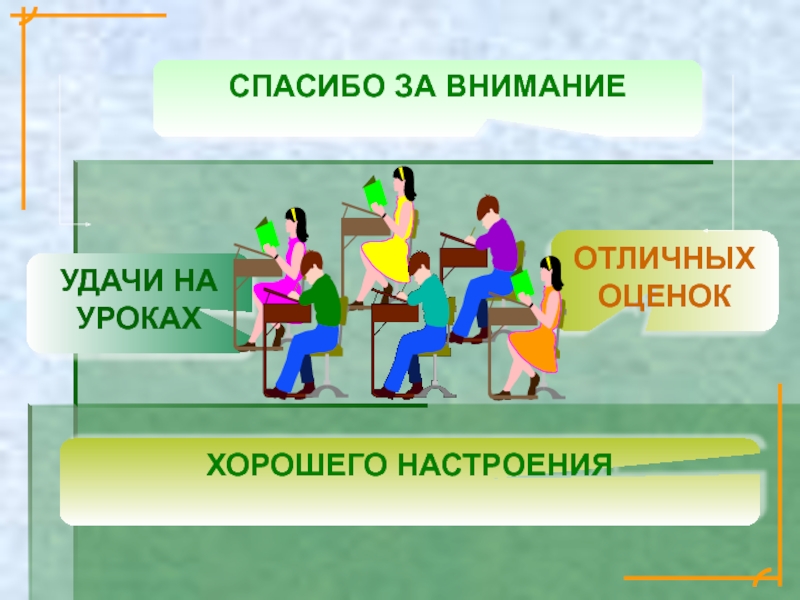 СПАСИБО ЗА ВНИМАНИЕ

УДАЧИ НА УРОКАХ

ОТЛИЧНЫХ ОЦЕНОК

ХОРОШЕГО НАСТРОЕНИЯ